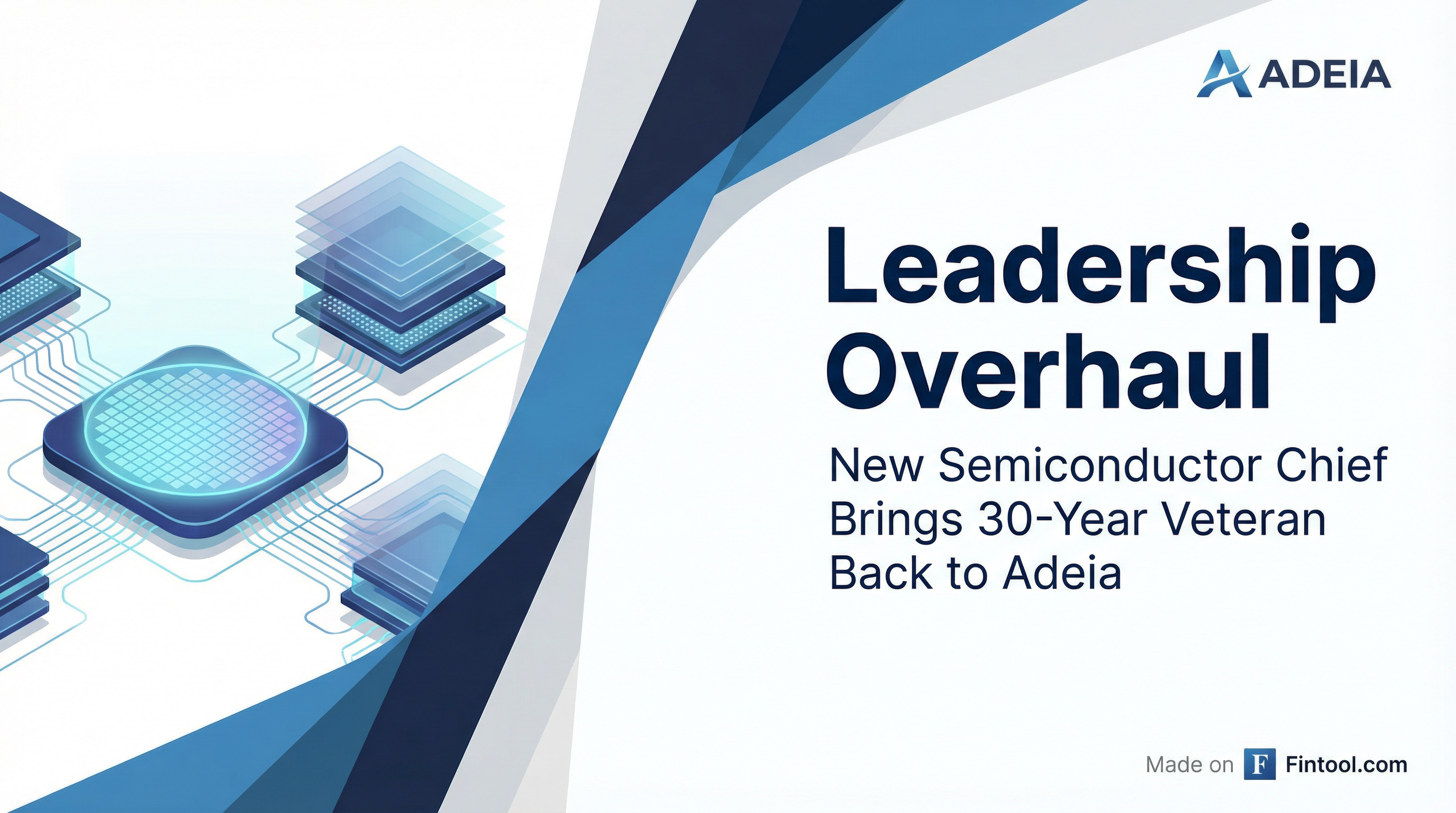 ADEIA

Leadership Overhaul

New Semiconductor Chief Brings 30-Year Veteran Back to Adeia

Made on F Fintool.com